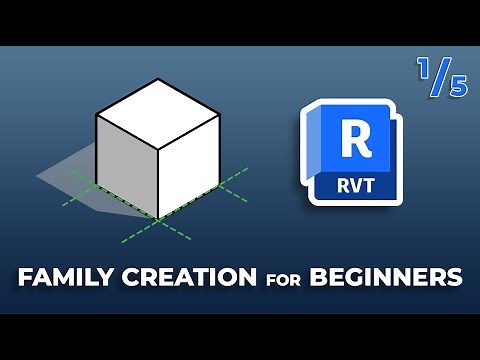 1/5

R
RVT

FAMILY CREATION FOR BEGINNERS